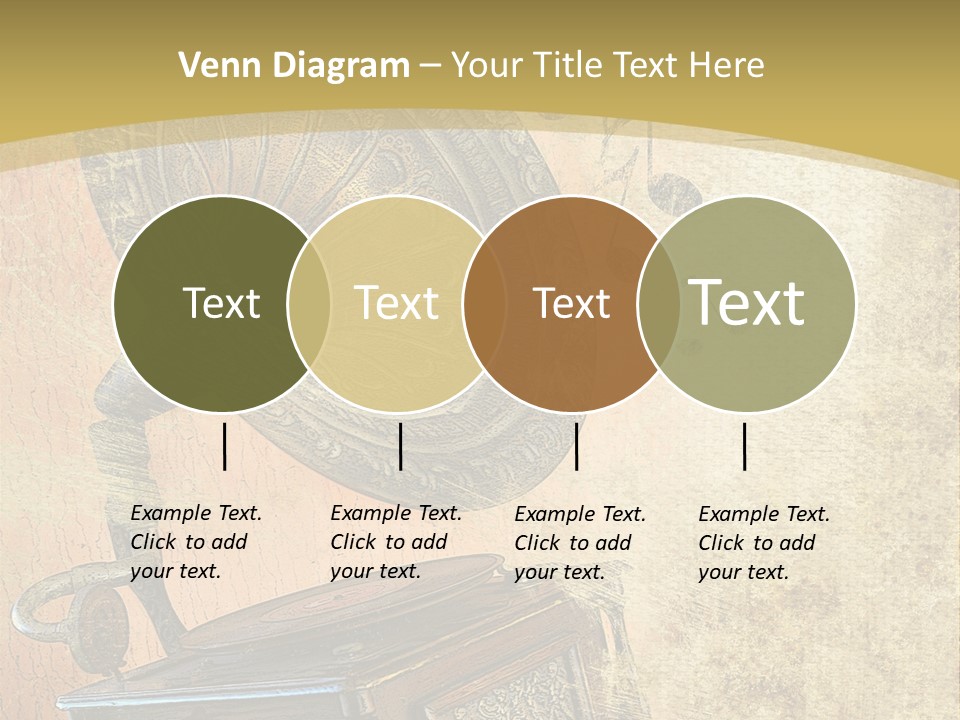 Venn Diagram – Your Title Text Here

Text

Text

Text

Text

Example Text. Click to add your text.

Example Text. Click to add your text.

Example Text. Click to add your text.

Example Text. Click to add your text.